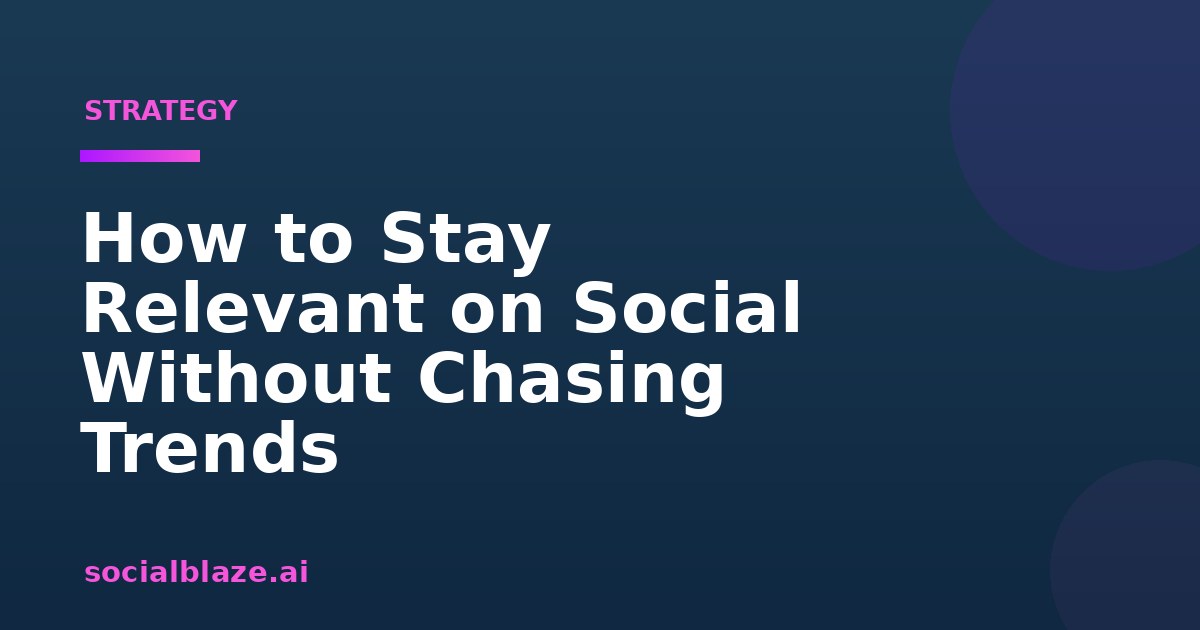 STRATEGY

How to Stay Relevant on Social Without Chasing Trends

socialblaze.ai